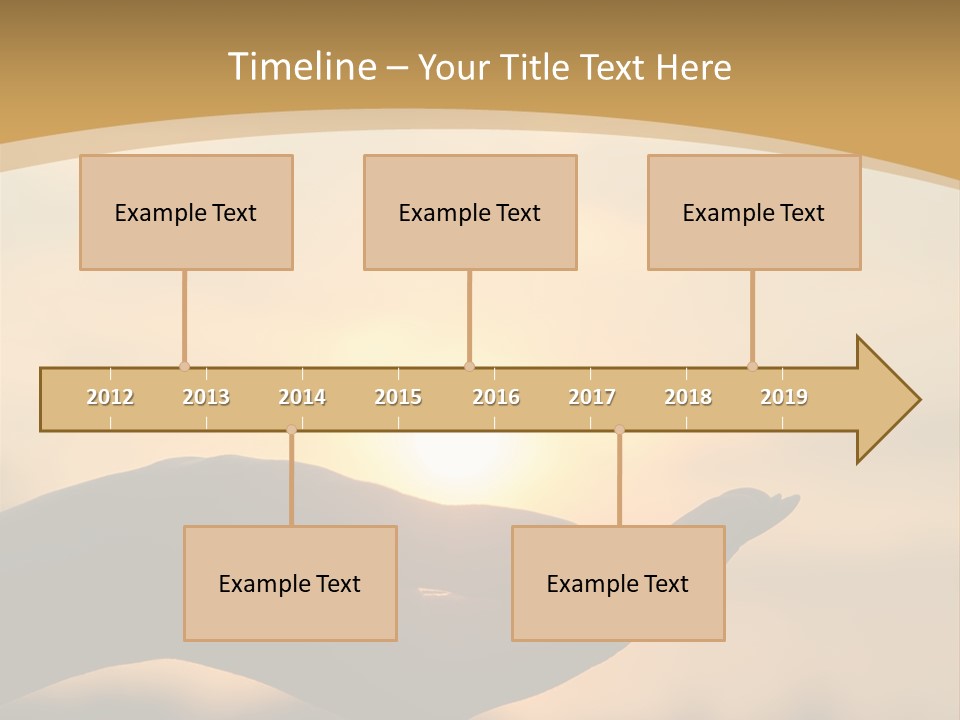 Timeline – Your Title Text Here

Example Text

Example Text

Example Text

2012 2013 2014 2015 2016 2017 2018 2019

Example Text

Example Text